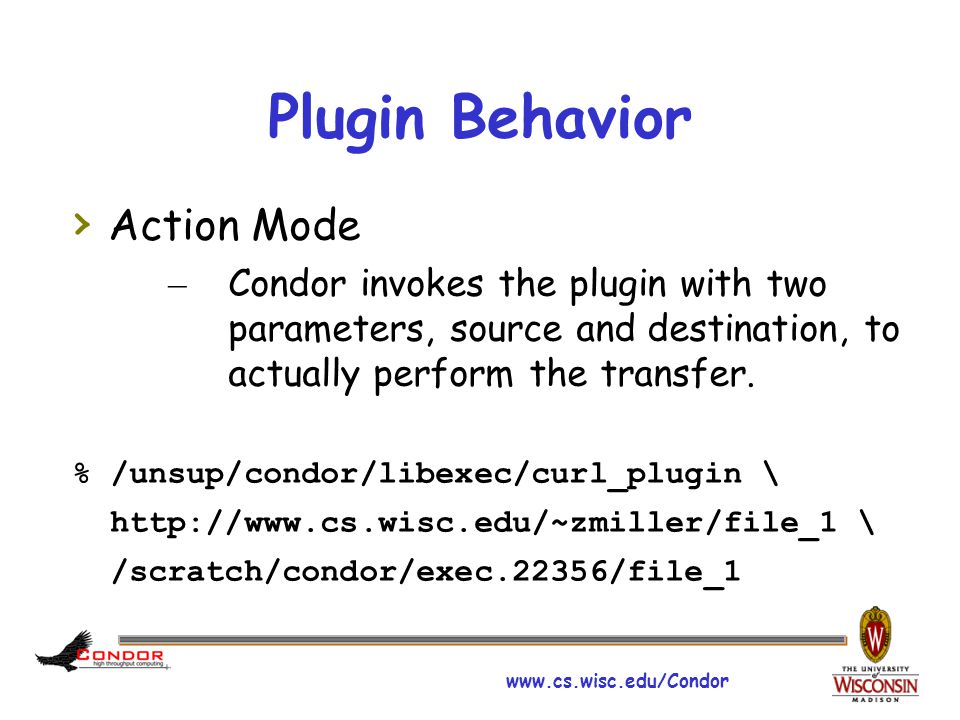 Plugin Behavior

› Action Mode

– Condor invokes the plugin with two parameters, source and destination, to actually perform the transfer.

% /unsup/condor/libexec/curl_plugin \
http://www.cs.wisc.edu/~zmiller/file_1 \
/scratch/condor/exec.22356/file_1

CONDOR
high throughput computing

www.cs.wisc.edu/Condor

W
THE UNIVERSITY of WISCONSIN MADISON